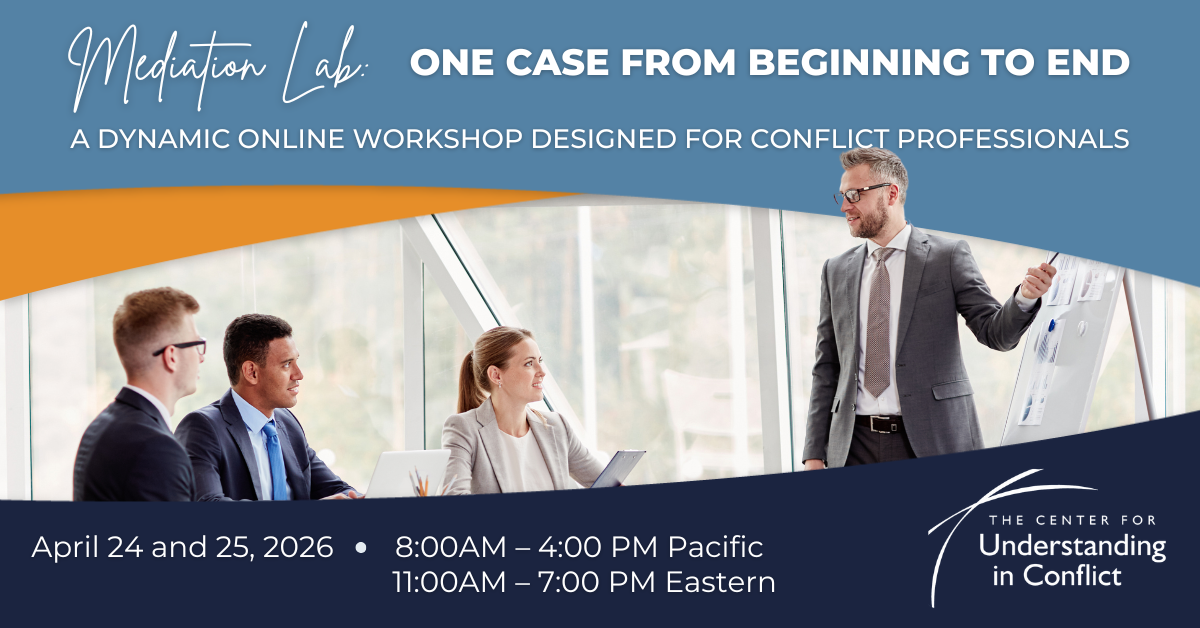 Mediation Lab: ONE CASE FROM BEGINNING TO END

A DYNAMIC ONLINE WORKSHOP DESIGNED FOR CONFLICT PROFESSIONALS

April 24 and 25, 2026 • 8:00AM – 4:00 PM Pacific
11:00AM – 7:00 PM Eastern

THE CENTER FOR
Understanding
in Conflict